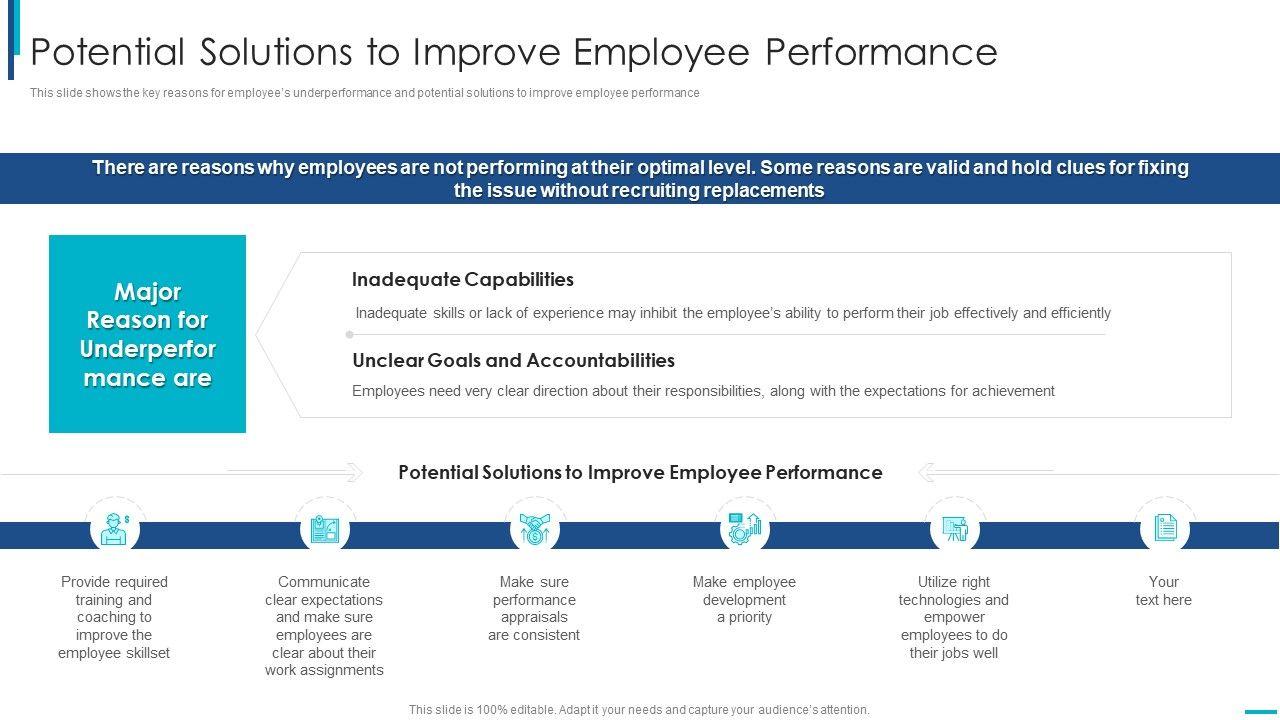 Potential Solutions to Improve Employee Performance

This slide shows the key reasons for employee's underperformance and potential solutions to improve employee performance

There are reasons why employees are not performing at their optimal level. Some reasons are valid and hold clues for fixing the issue without recruiting replacements

Major Reason for Underperfor mance are

Inadequate Capabilities

Inadequate skills or lack of experience may inhibit the employee's ability to perform their job effectively and efficiently

Unclear Goals and Accountabilities

Employees need very clear direction about their responsibilities, along with the expectations for achievement

Potential Solutions to Improve Employee Performance

Provide required training and coaching to improve the employee skillset

Communicate clear expectations and make sure employees are clear about their work assignments

Make sure performance appraisals are consistent

Make employee development a priority

Utilize right technologies and empower employees to do their jobs well

Your text here

This slide is 100% editable. Adapt it your needs and capture your audience's attention.